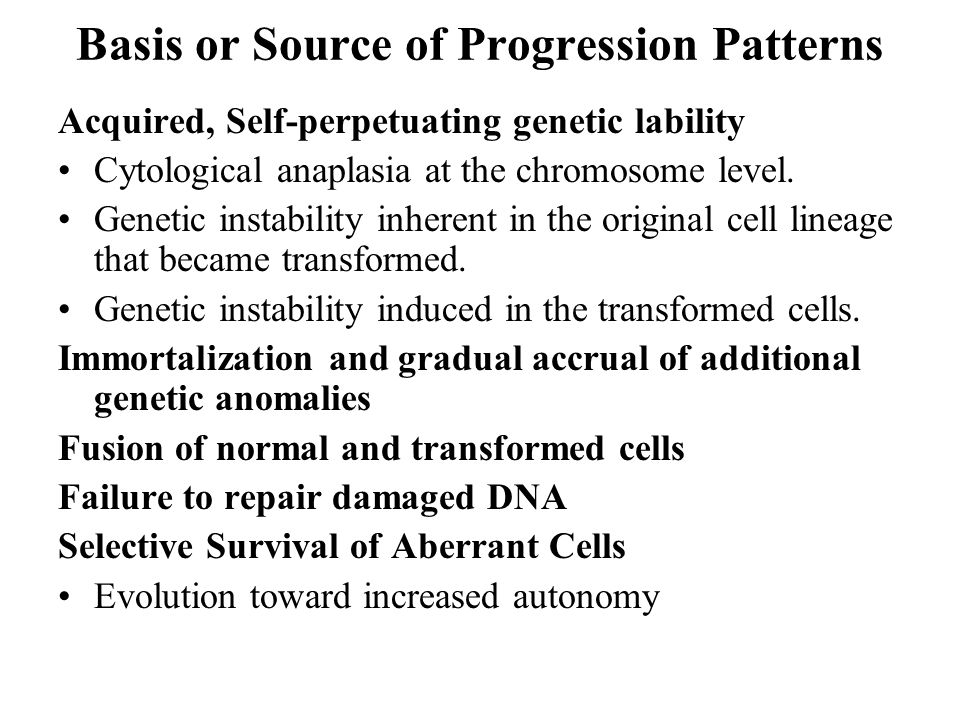 Basis or Source of Progression Patterns

Acquired, Self-perpetuating genetic lability

• Cytological anaplasia at the chromosome level.

• Genetic instability inherent in the original cell lineage that became transformed.

• Genetic instability induced in the transformed cells.

Immortalization and gradual accrual of additional genetic anomalies

Fusion of normal and transformed cells

Failure to repair damaged DNA

Selective Survival of Aberrant Cells

• Evolution toward increased autonomy